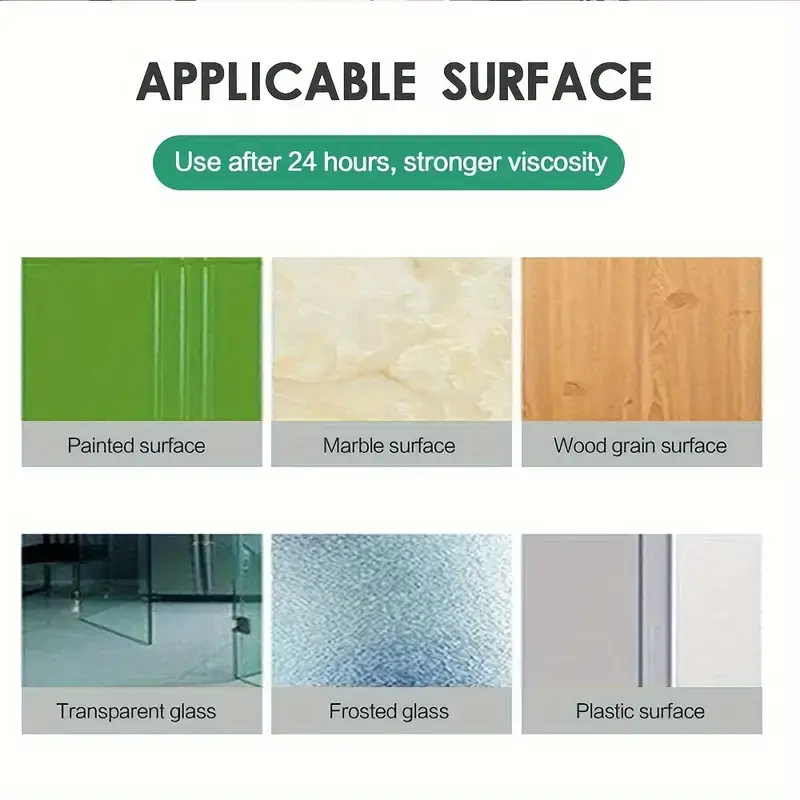 APPLICABLE SURFACE

Use after 24 hours, stronger viscosity

Painted surface

Marble surface

Wood grain surface

Transparent glass

Frosted glass

Plastic surface